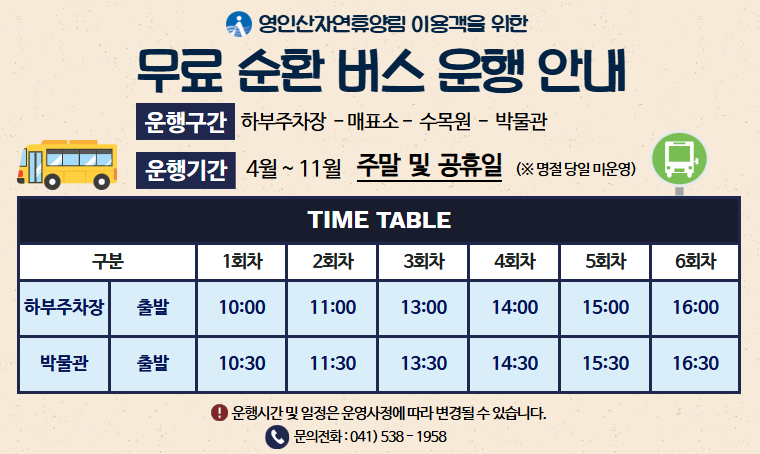 영인산자연휴양림 이용객을 위한

무료 순환 버스 운행 안내

운행구간 하부주차장 - 매표소 - 수목원 - 박물관

운행기간 4월 ~ 11월 주말 및 공휴일 (※ 명절 당일 미운영)

TIME TABLE

| 구분 | | 1회차 | 2회차 | 3회차 | 4회차 | 5회차 | 6회차 |
|---|---|---|---|---|---|---|---|
| 하부주차장 | 출발 | 10:00 | 11:00 | 13:00 | 14:00 | 15:00 | 16:00 |
| 박물관 | 출발 | 10:30 | 11:30 | 13:30 | 14:30 | 15:30 | 16:30 |

운행시간 및 일정은 운영사정에 따라 변경될 수 있습니다.

문의전화 : 041) 538 - 1958